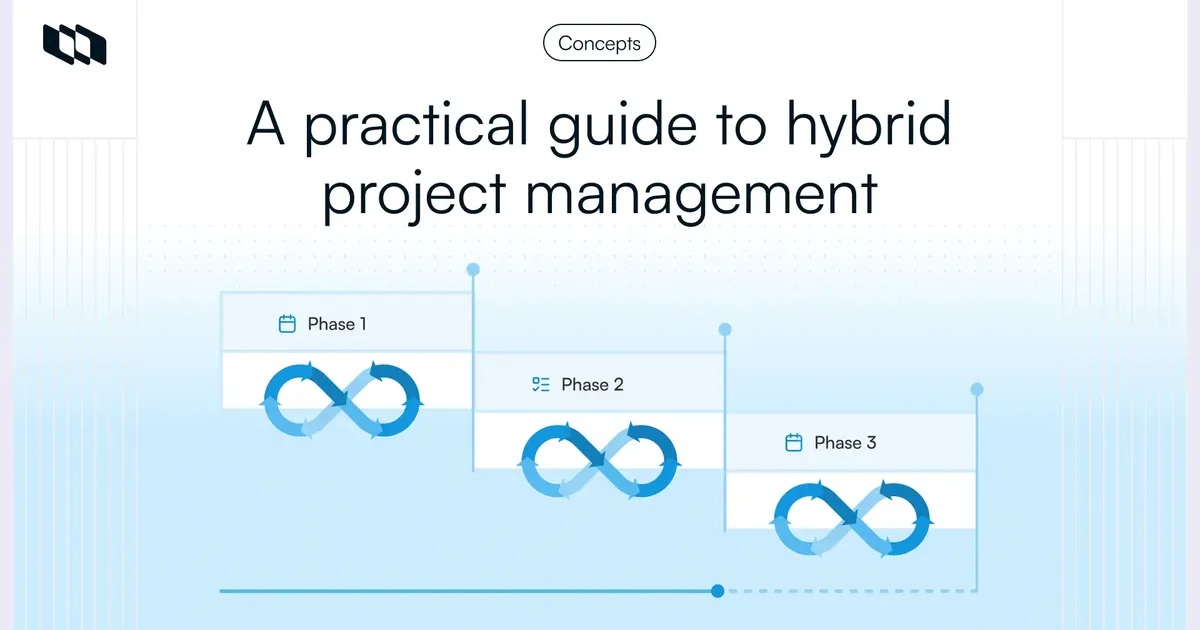 Concepts

A practical guide to hybrid project management

Phase 1

Phase 2

Phase 3